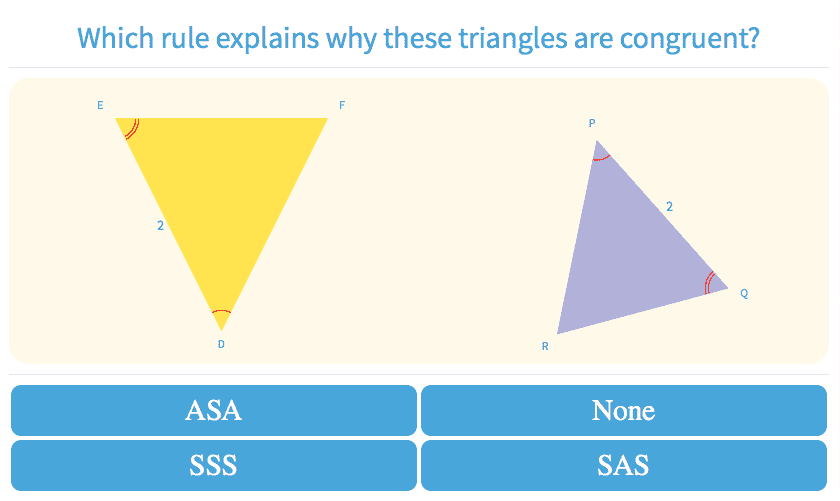 Which rule explains why these triangles are congruent?

E
F
2
D

P
2
Q
R

ASA
None
SSS
SAS